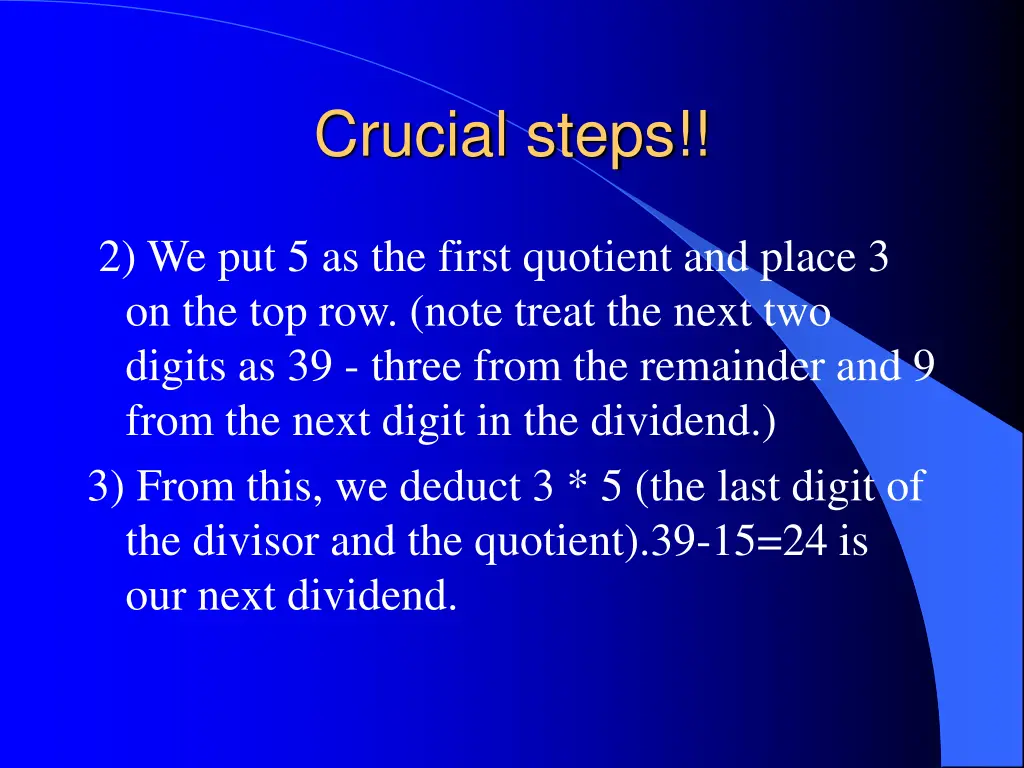 Crucial steps!!

2) We put 5 as the first quotient and place 3 on the top row. (note treat the next two digits as 39 - three from the remainder and 9 from the next digit in the dividend.)

3) From this, we deduct 3 * 5 (the last digit of the divisor and the quotient).39-15=24 is our next dividend.